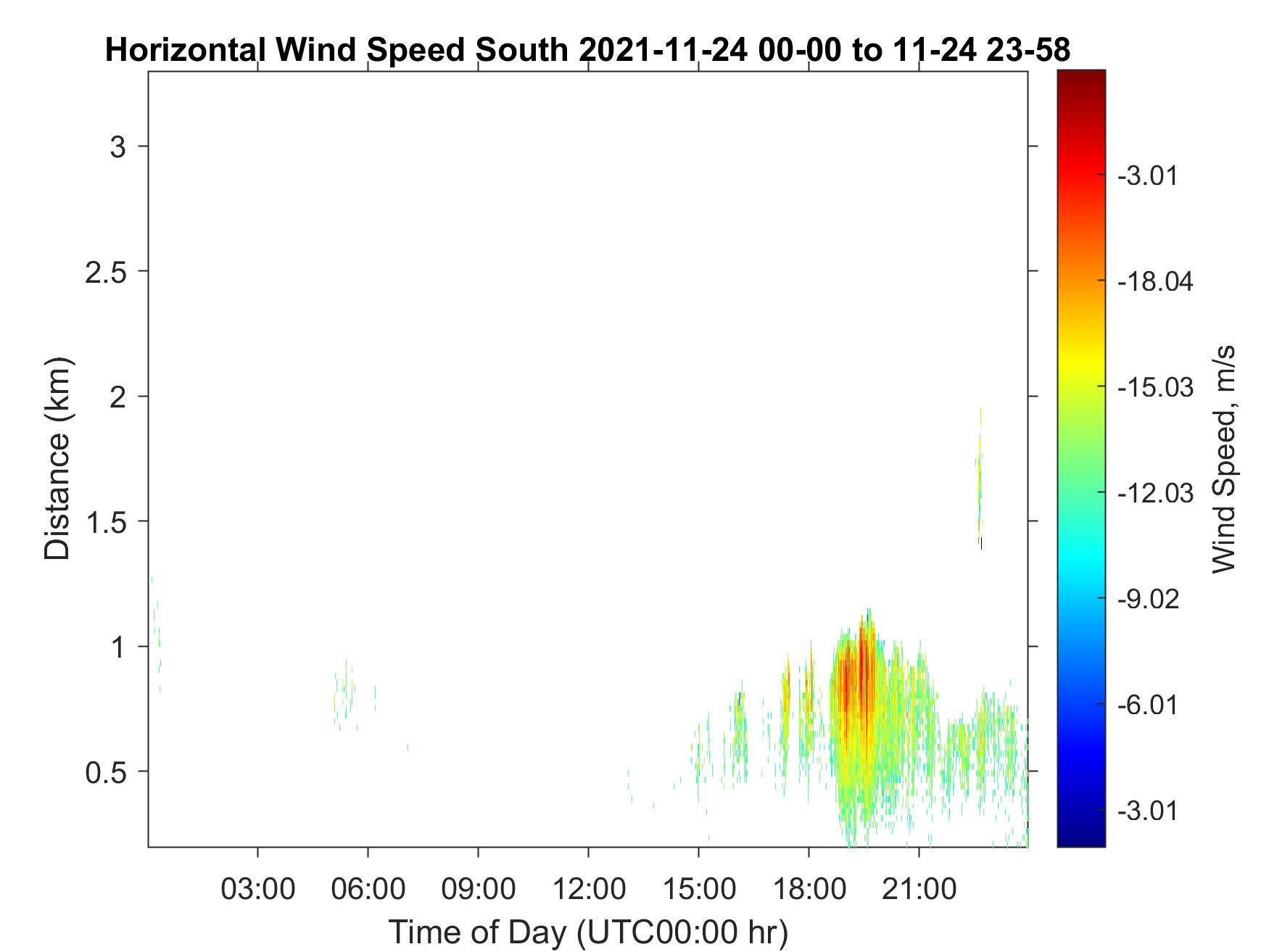 Horizontal Wind Speed South 2021-11-24 00-00 to 11-24 23-58

Distance (km)

3
2.5
2
1.5
1
0.5

03:00 06:00 09:00 12:00 15:00 18:00 21:00

Time of Day (UTC00:00 hr)

-3.01
-18.04
-15.03
-12.03
-9.02
-6.01
-3.01

Wind Speed, m/s